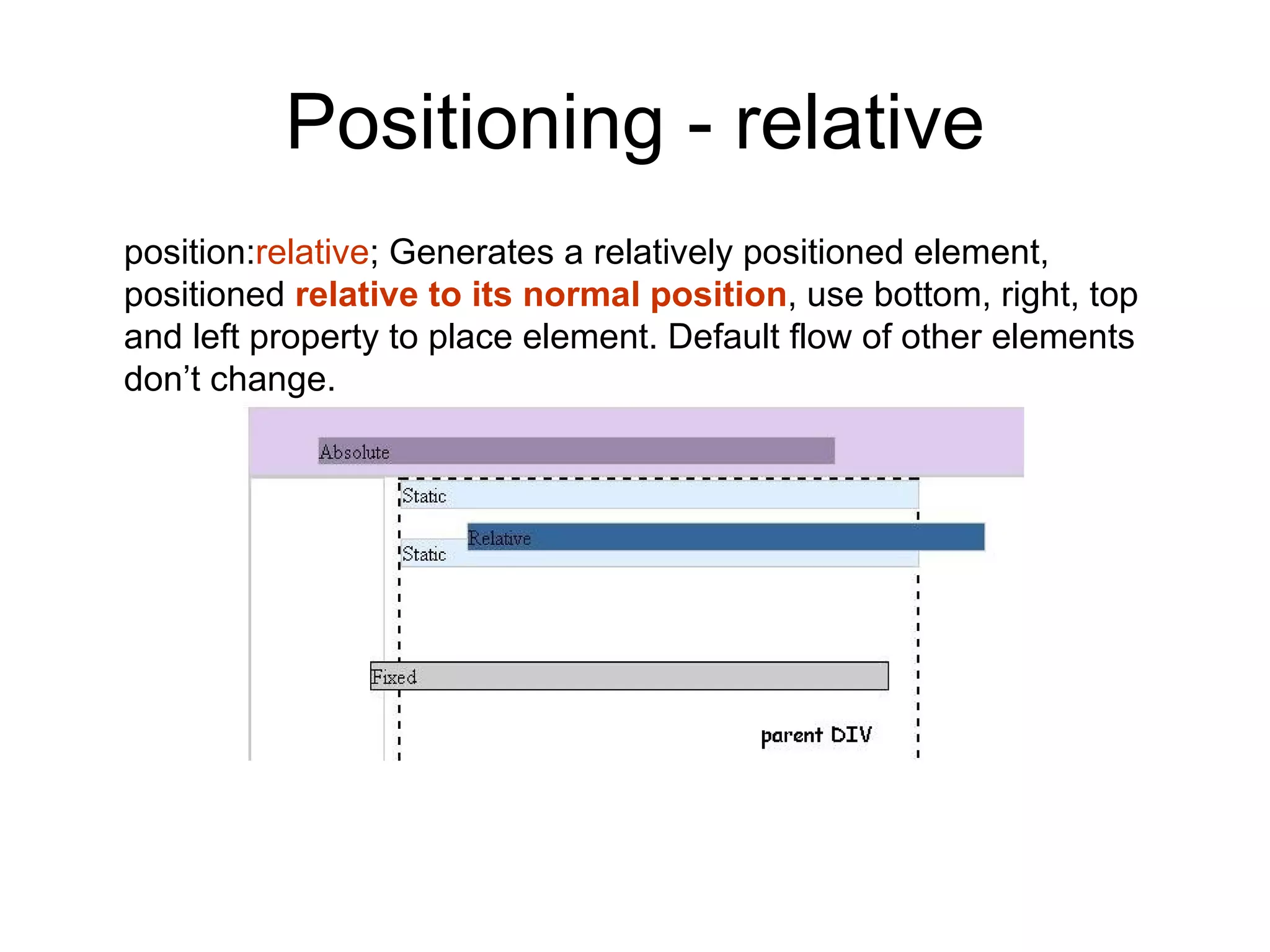 Positioning - relative

position:relative; Generates a relatively positioned element, positioned relative to its normal position, use bottom, right, top and left property to place element. Default flow of other elements don’t change.

Absolute

Static

Relative

Static

Fixed

parent DIV